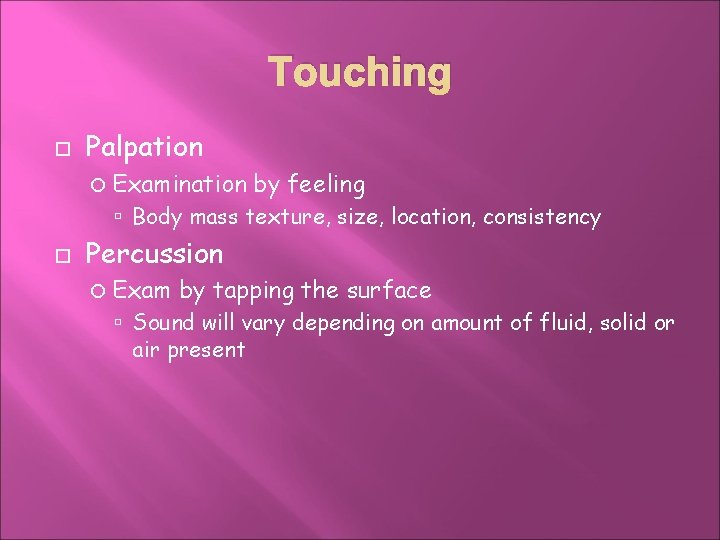 Touching

Palpation

Examination by feeling

Body mass texture, size, location, consistency

Percussion

Exam by tapping the surface

Sound will vary depending on amount of fluid, solid or air present